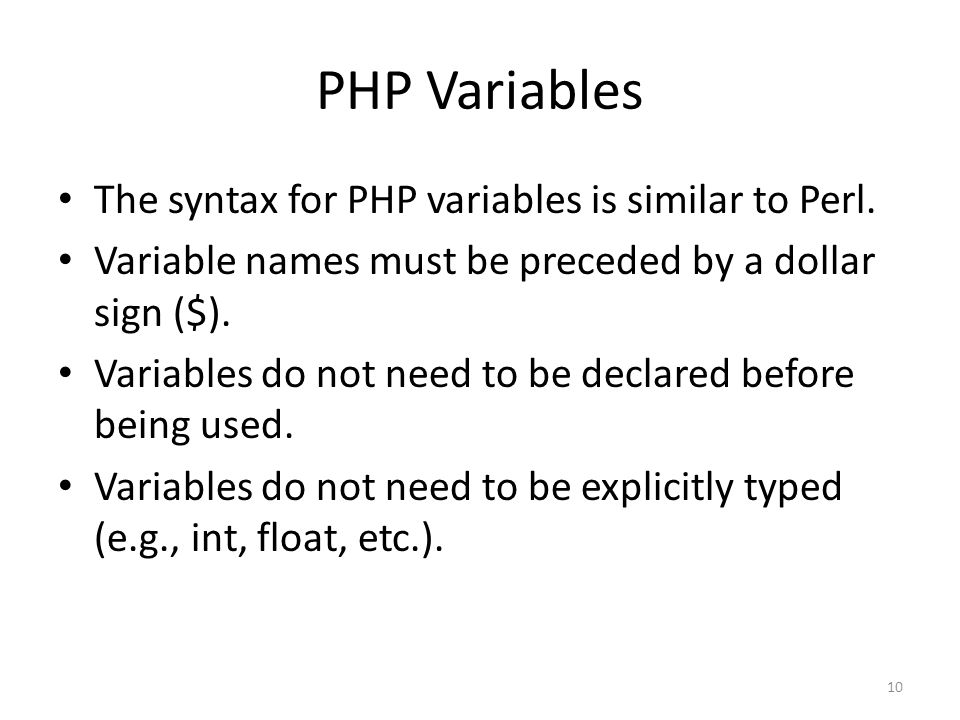 PHP Variables

• The syntax for PHP variables is similar to Perl.
• Variable names must be preceded by a dollar sign (\$).
• Variables do not need to be declared before being used.
• Variables do not need to be explicitly typed (e.g., int, float, etc.).

10